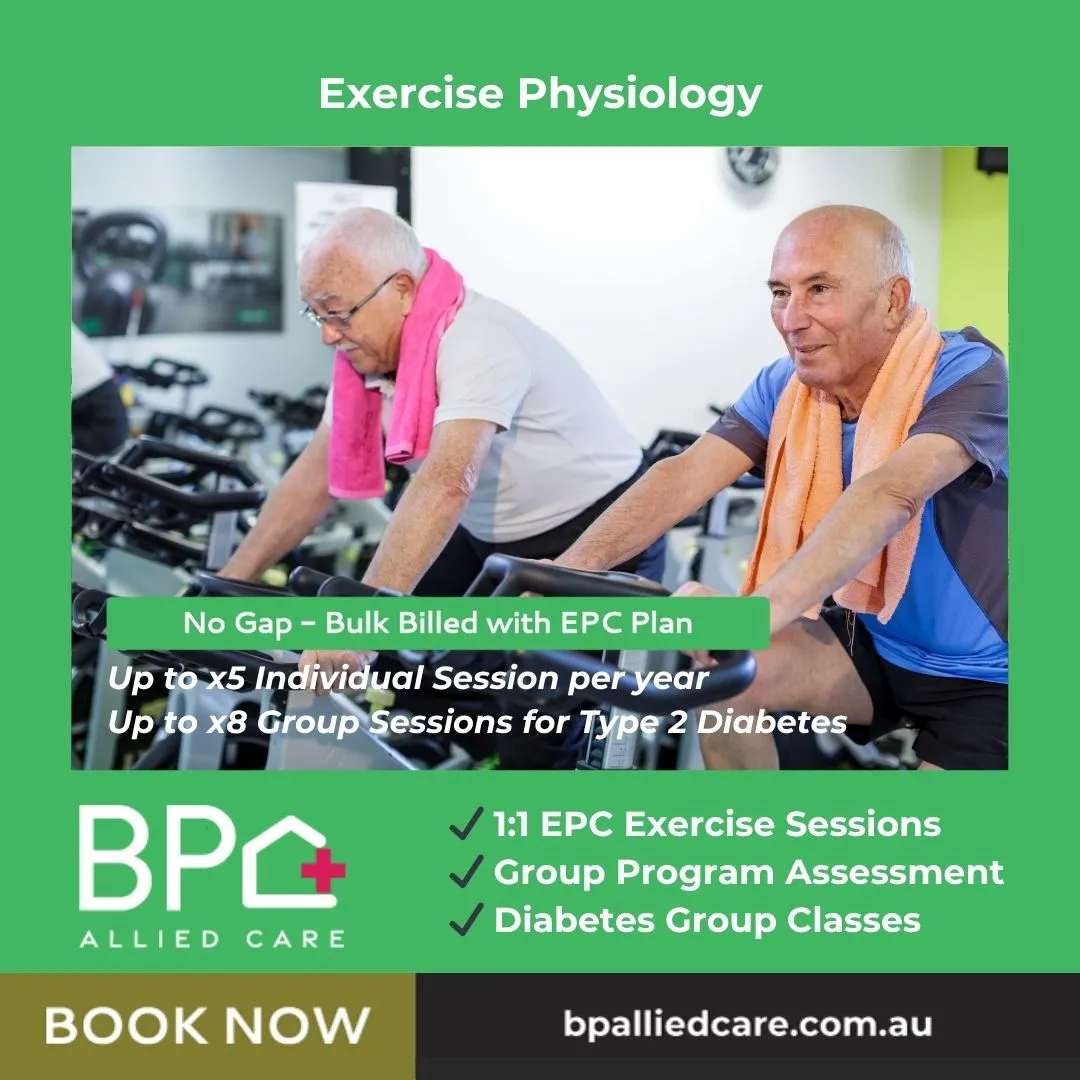 Exercise Physiology

No Gap – Bulk Billed with EPC Plan

Up to x5 Individual Session per year
Up to x8 Group Sessions for Type 2 Diabetes

BP
ALLIED CARE

✓ 1:1 EPC Exercise Sessions
✓ Group Program Assessment
✓ Diabetes Group Classes

BOOK NOW

bpalliedcare.com.au